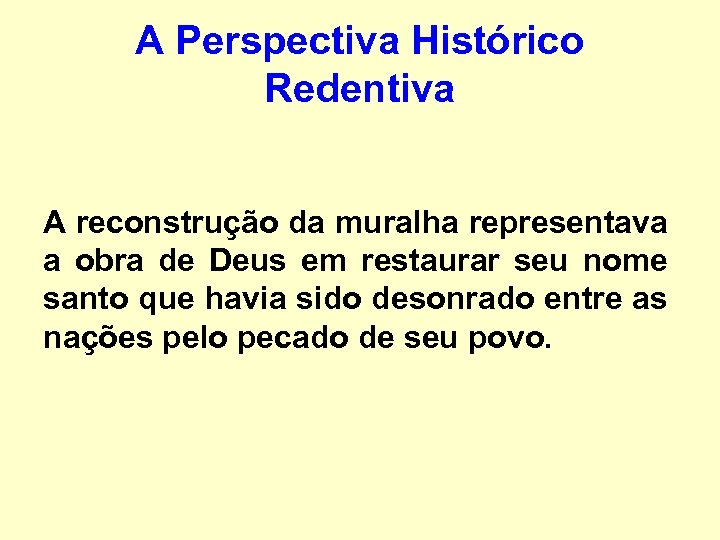 A Perspectiva Histórico Redentiva

A reconstrução da muralha representava a obra de Deus em restaurar seu nome santo que havia sido desonrado entre as nações pelo pecado de seu povo.